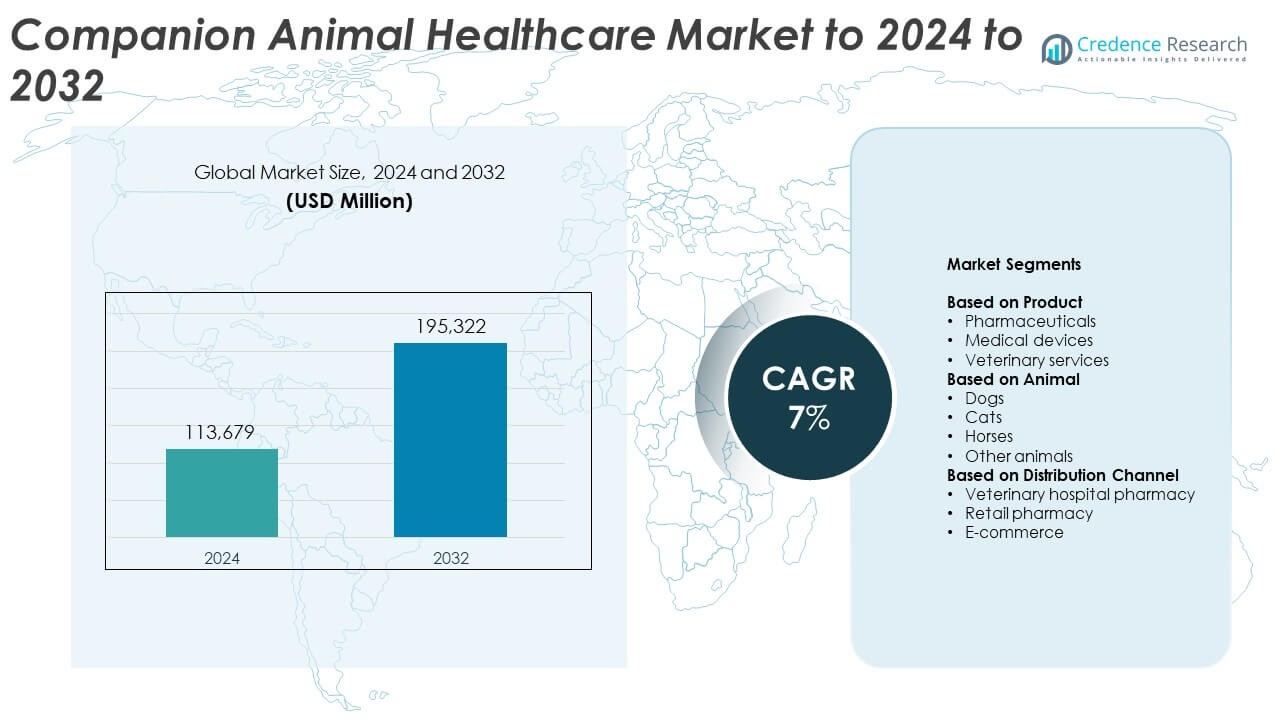 Companion Animal Healthcare Market to 2024 to 2032

Credence Research
Actionable Insights Delivered

Global Market Size, 2024 and 2032
(USD Million)

113,679
195,322
2024
2032

CAGR
7%

Market Segments

Based on Product
• Pharmaceuticals
• Medical devices
• Veterinary services
Based on Animal
• Dogs
• Cats
• Horses
• Other animals
Based on Distribution Channel
• Veterinary hospital pharmacy
• Retail pharmacy
• E-commerce